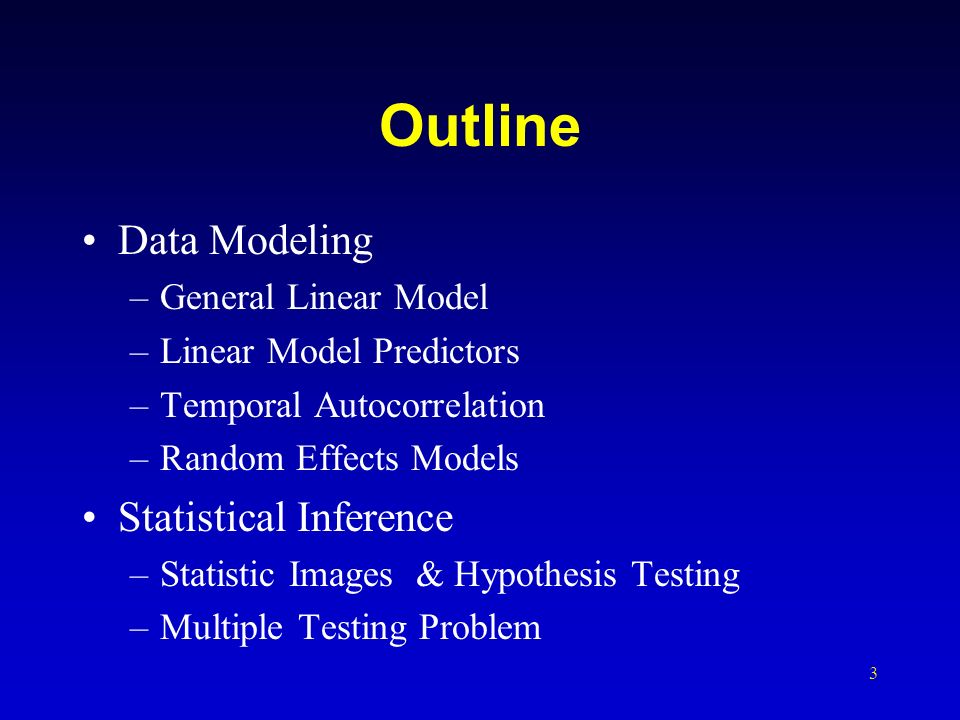 Outline

• Data Modeling
– General Linear Model
– Linear Model Predictors
– Temporal Autocorrelation
– Random Effects Models
• Statistical Inference
– Statistic Images & Hypothesis Testing
– Multiple Testing Problem

3